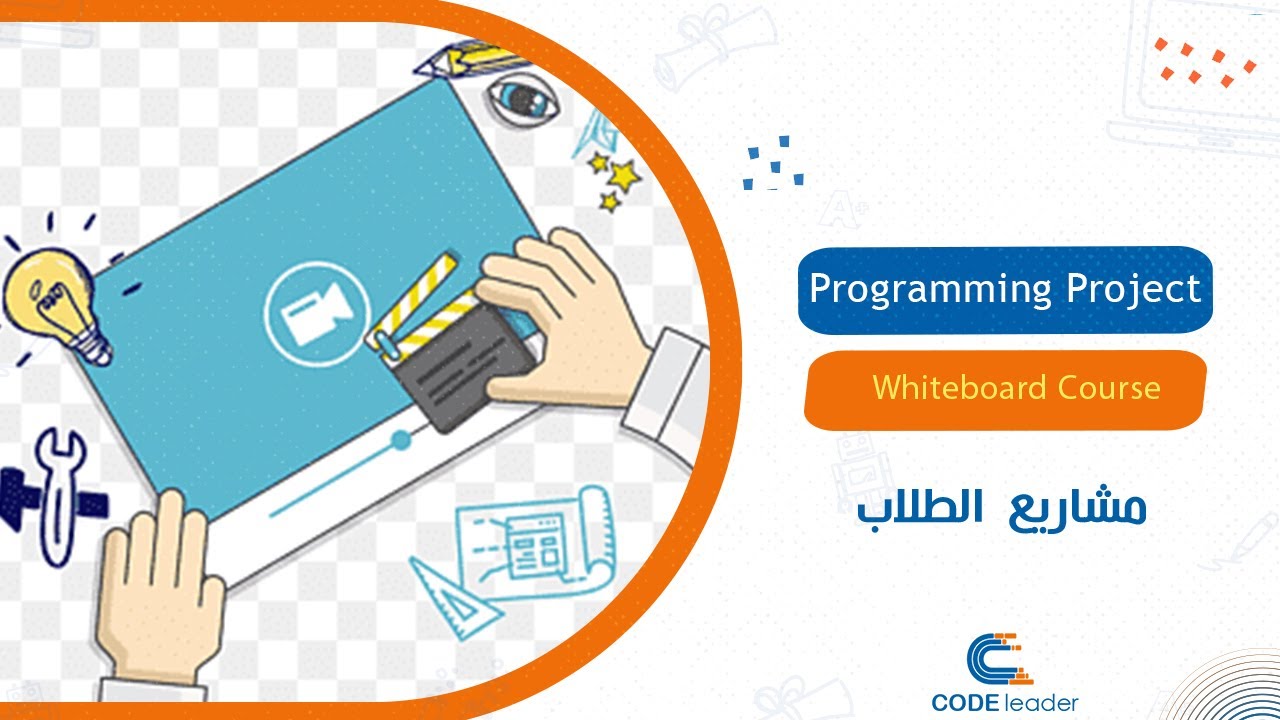 Programming Project

Whiteboard Course

مشاريع الطلاب

CODE leader